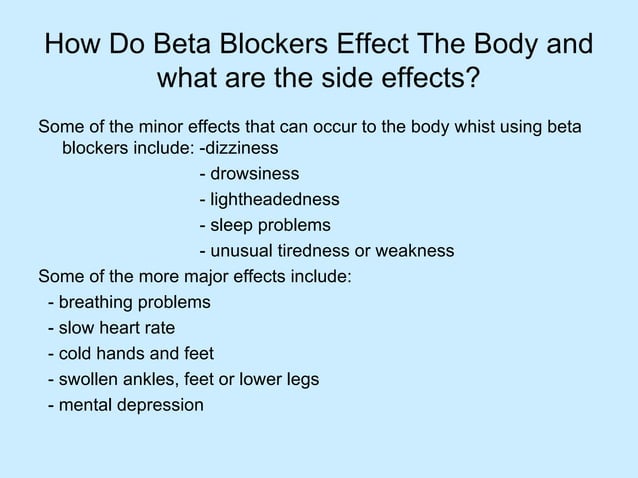 How Do Beta Blockers Effect The Body and what are the side effects?

Some of the minor effects that can occur to the body whist using beta blockers include: -dizziness
- drowsiness
- lightheadedness
- sleep problems
- unusual tiredness or weakness

Some of the more major effects include:
- breathing problems
- slow heart rate
- cold hands and feet
- swollen ankles, feet or lower legs
- mental depression